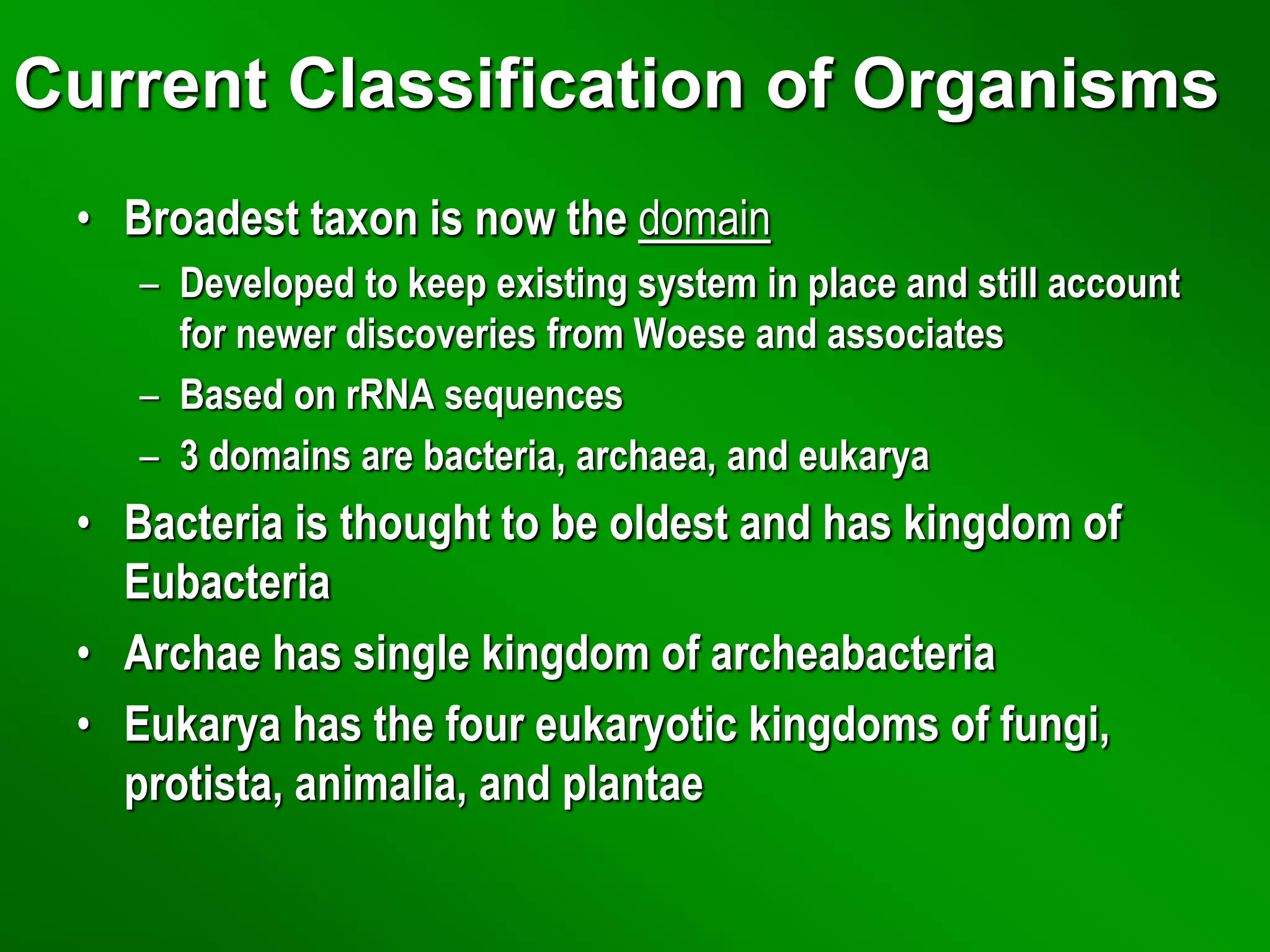 Current Classification of Organisms

• Broadest taxon is now the domain
– Developed to keep existing system in place and still account for newer discoveries from Woese and associates
– Based on rRNA sequences
– 3 domains are bacteria, archaea, and eukarya
• Bacteria is thought to be oldest and has kingdom of Eubacteria
• Archae has single kingdom of archeabacteria
• Eukarya has the four eukaryotic kingdoms of fungi, protista, animalia, and plantae